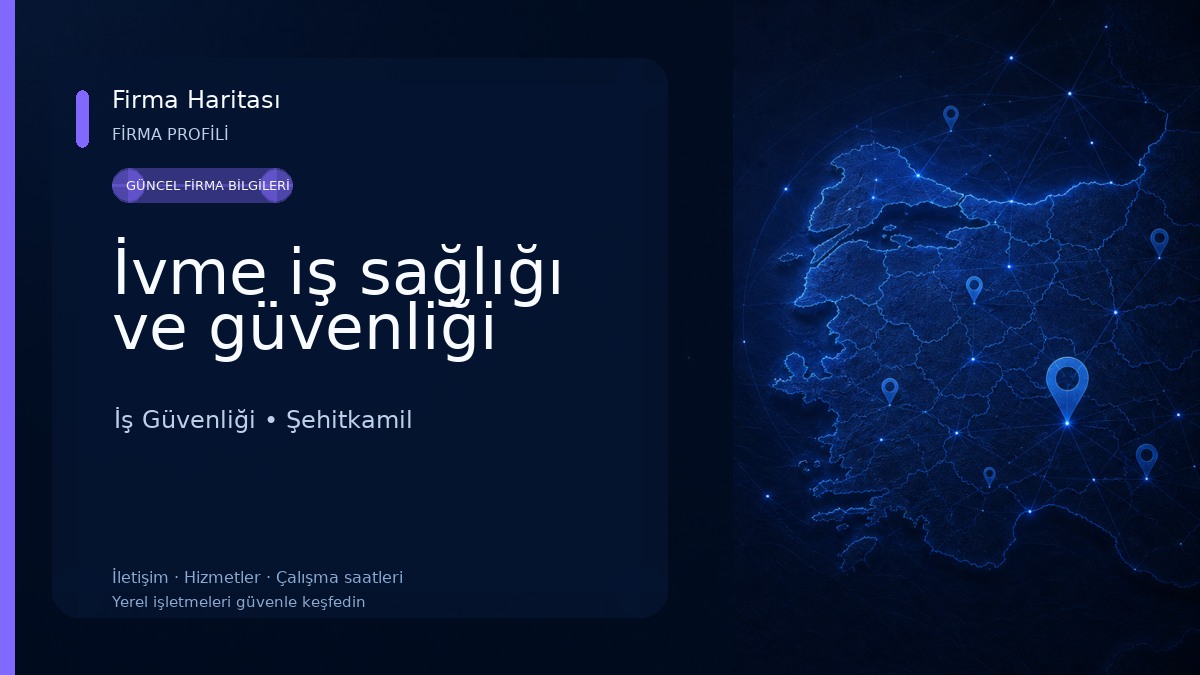 Firma Haritası
FİRMA PROFİLİ

GÜNCEL FİRMA BİLGİLERİ

İvme iş sağlığı ve güvenliği

İş Güvenliği • Şehitkamil

İletişim · Hizmetler · Çalışma saatleri
Yerel işletmeleri güvenle keşfedin